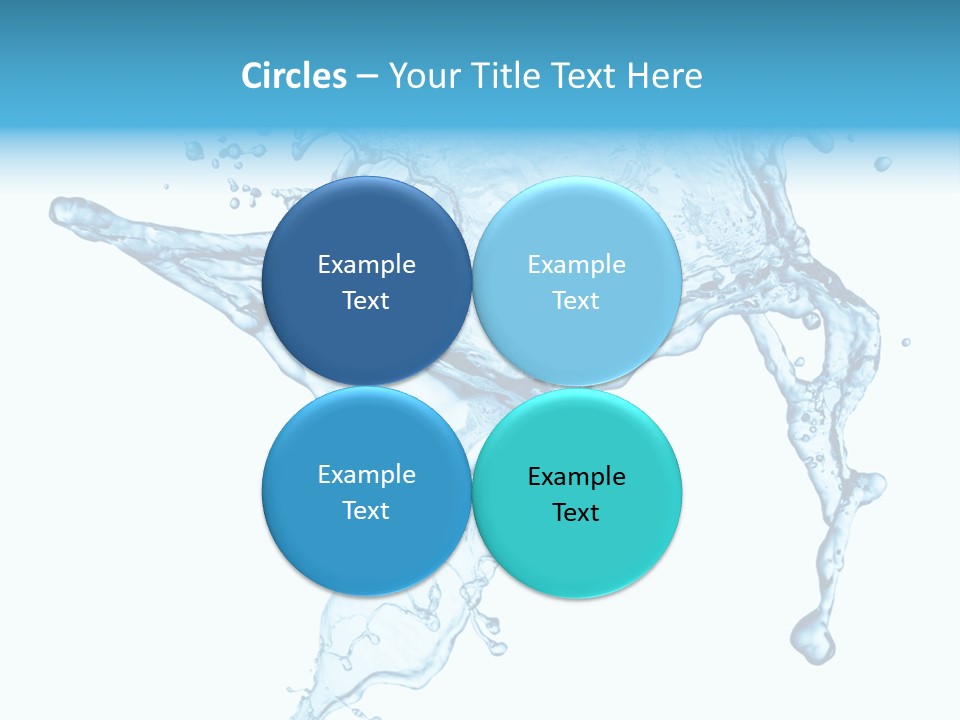 Circles – Your Title Text Here

Example Text

Example Text

Example Text

Example Text